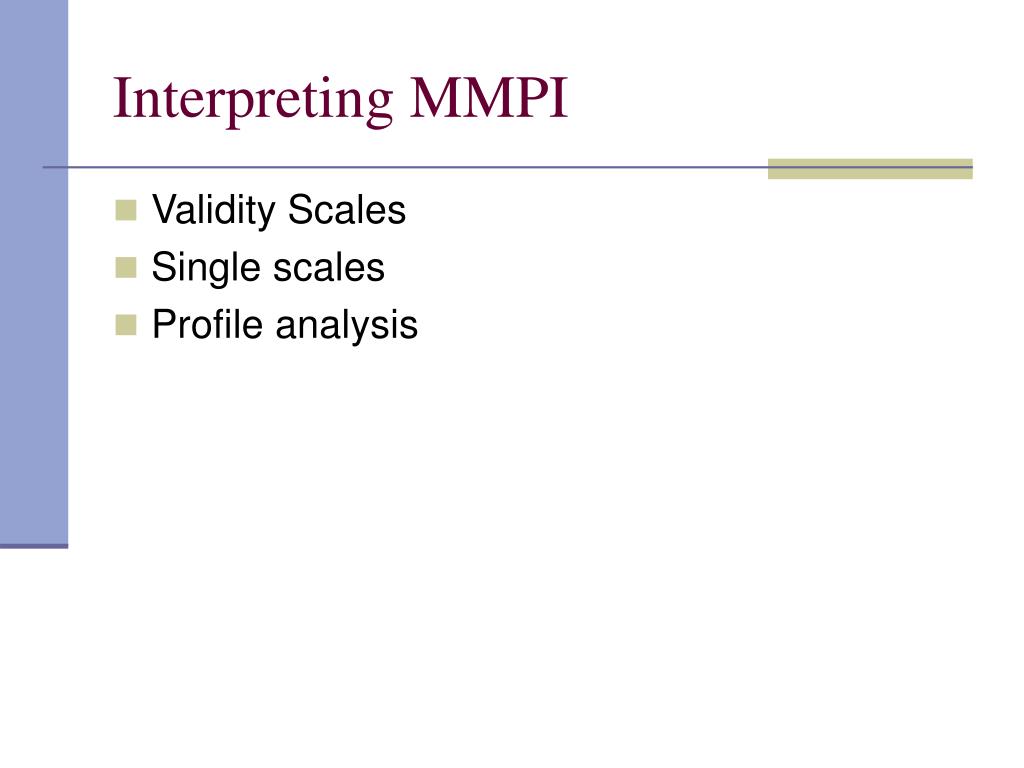 Interpreting MMPI

- Validity Scales
- Single scales
- Profile analysis